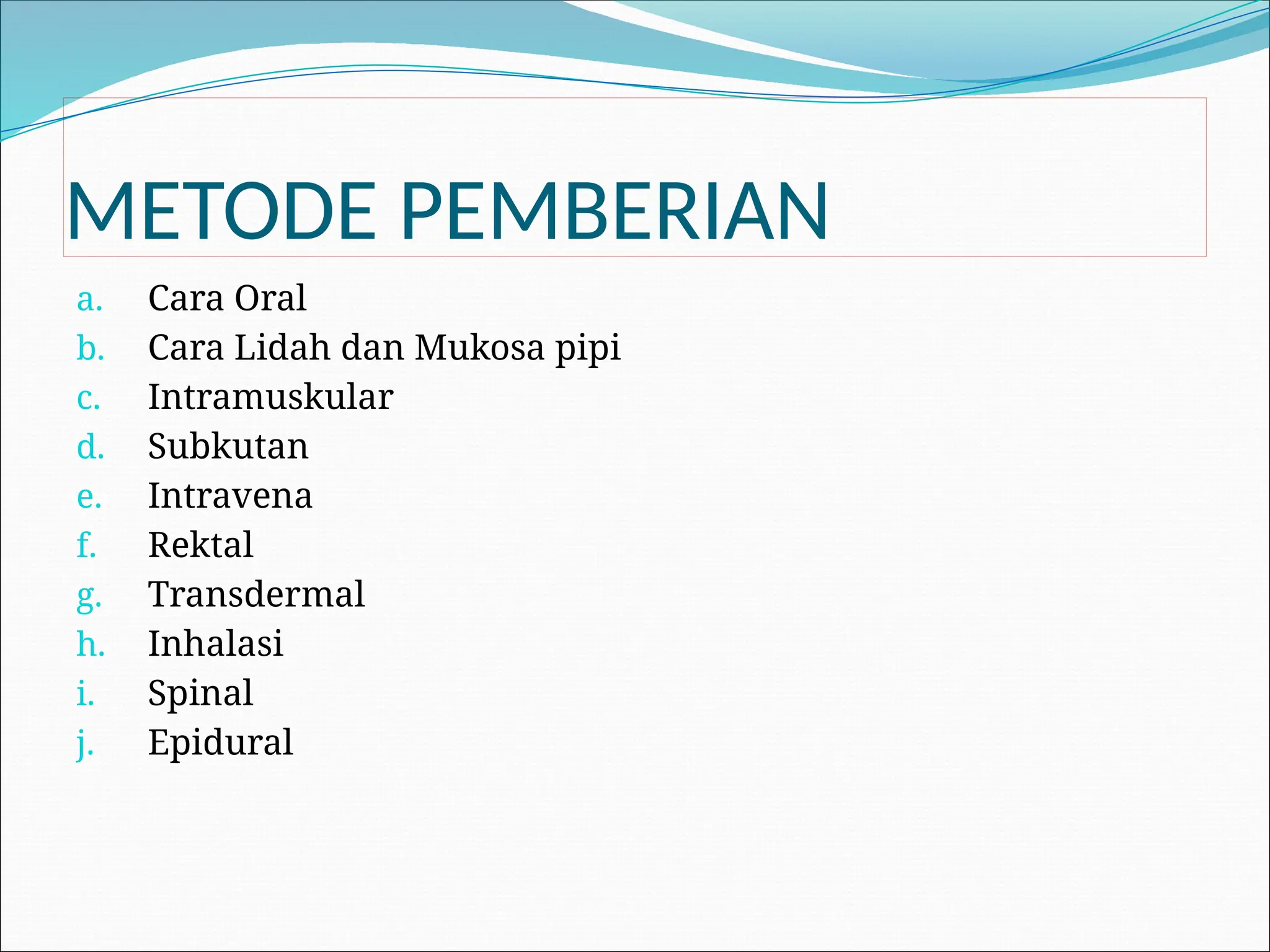 METODE PEMBERIAN

a. Cara Oral
b. Cara Lidah dan Mukosa pipi
c. Intramuskular
d. Subkutan
e. Intravena
f. Rektal
g. Transdermal
h. Inhalasi
i. Spinal
j. Epidural